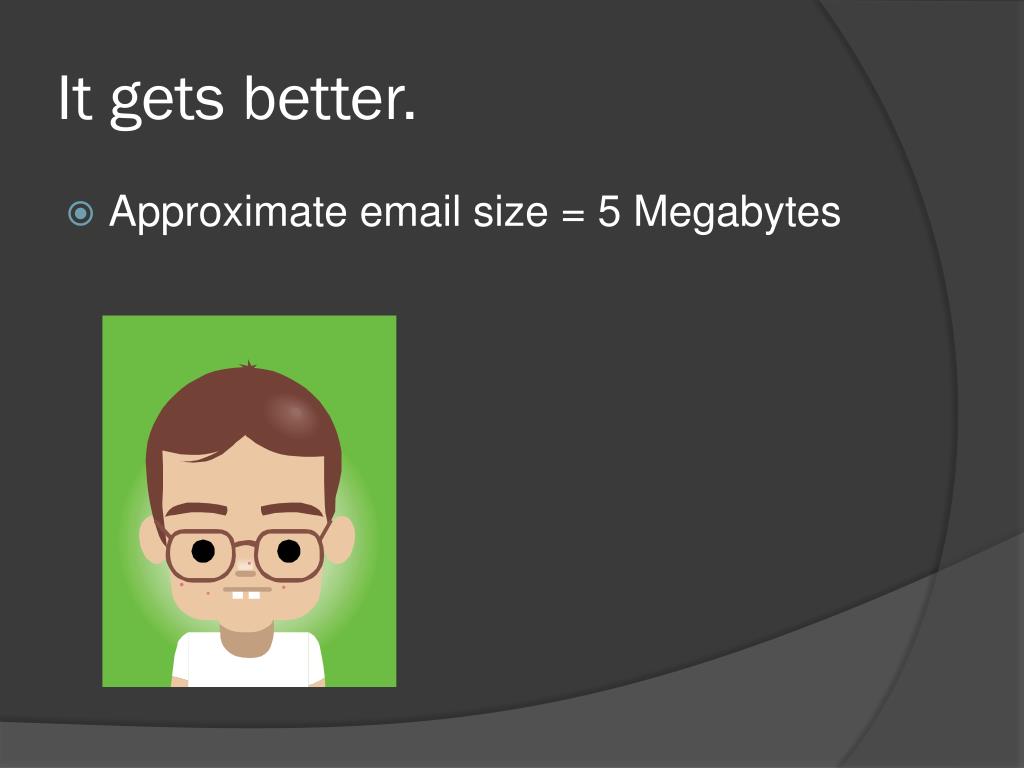 It gets better.

Approximate email size = 5 Megabytes